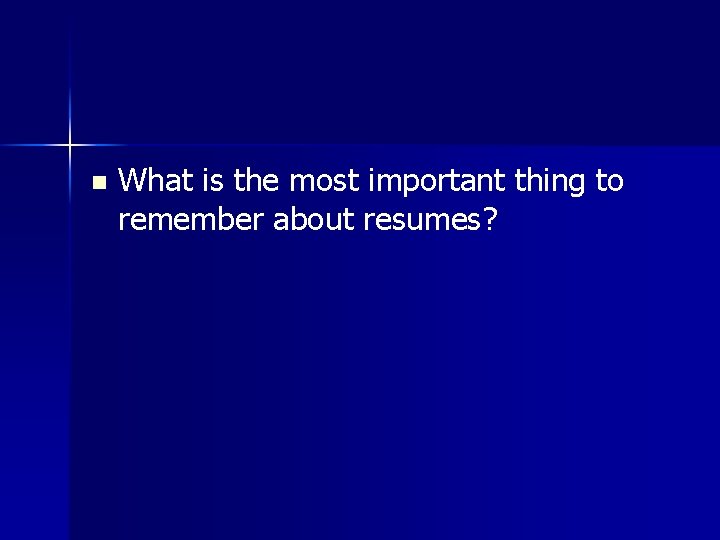 - What is the most important thing to remember about resumes?